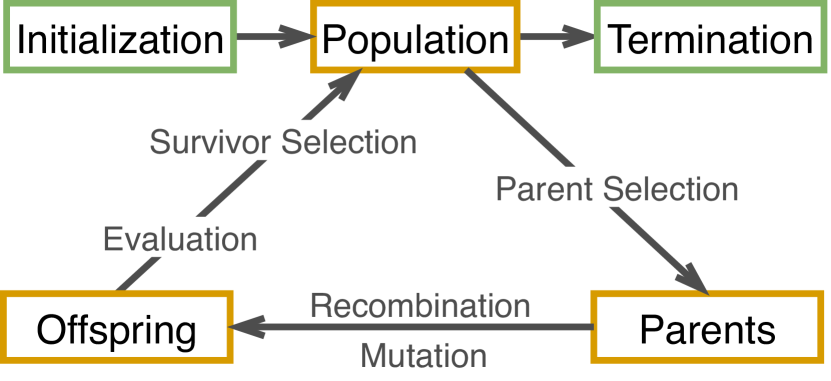 Initialization

Population

Termination

Survivor Selection

Parent Selection

Evaluation

Offspring

Recombination

Mutation

Parents